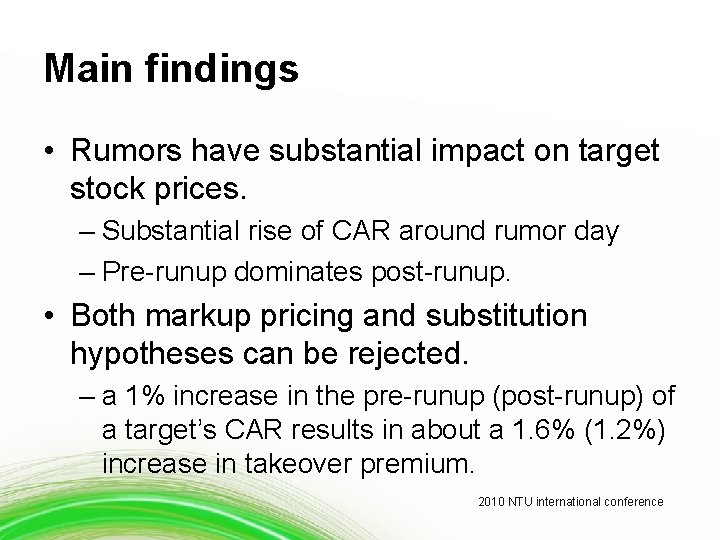 Main findings

• Rumors have substantial impact on target stock prices.

– Substantial rise of CAR around rumor day

– Pre-runup dominates post-runup.

• Both markup pricing and substitution hypotheses can be rejected.

– a 1% increase in the pre-runup (post-runup) of a target's CAR results in about a 1.6% (1.2%) increase in takeover premium.

2010 NTU international conference